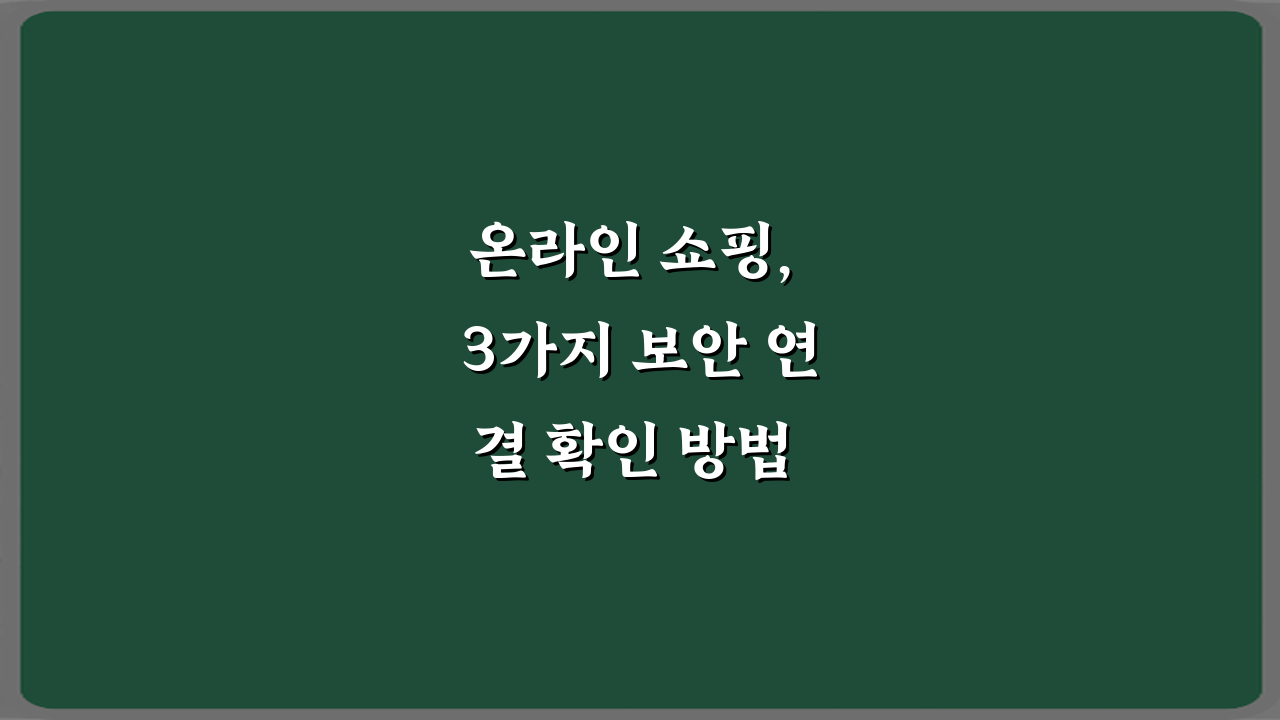 온라인 쇼핑, 3가지 보안 연결 확인 방법